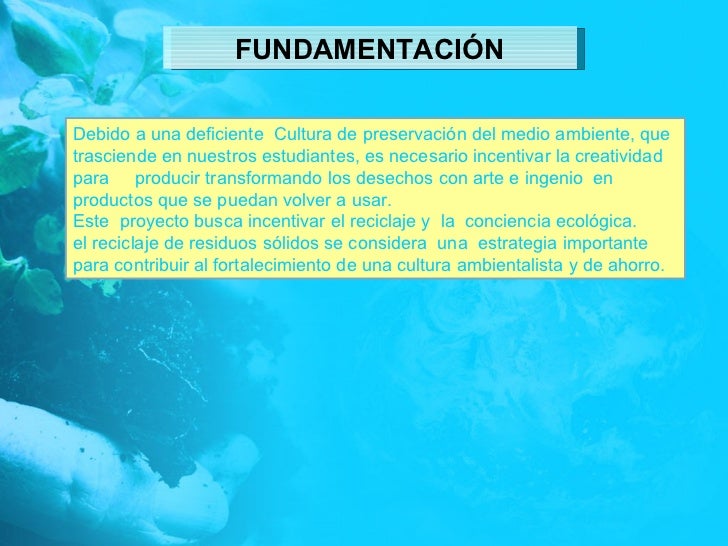 FUNDAMENTACIÓN

Debido a una deficiente Cultura de preservación del medio ambiente, que trasciende en nuestros estudiantes, es necesario incentivar la creatividad para producir transformando los desechos con arte e ingenio en productos que se puedan volver a usar.
Este proyecto busca incentivar el reciclaje y la conciencia ecológica.
el reciclaje de residuos sólidos se considera una estrategia importante para contribuir al fortalecimiento de una cultura ambientalista y de ahorro.